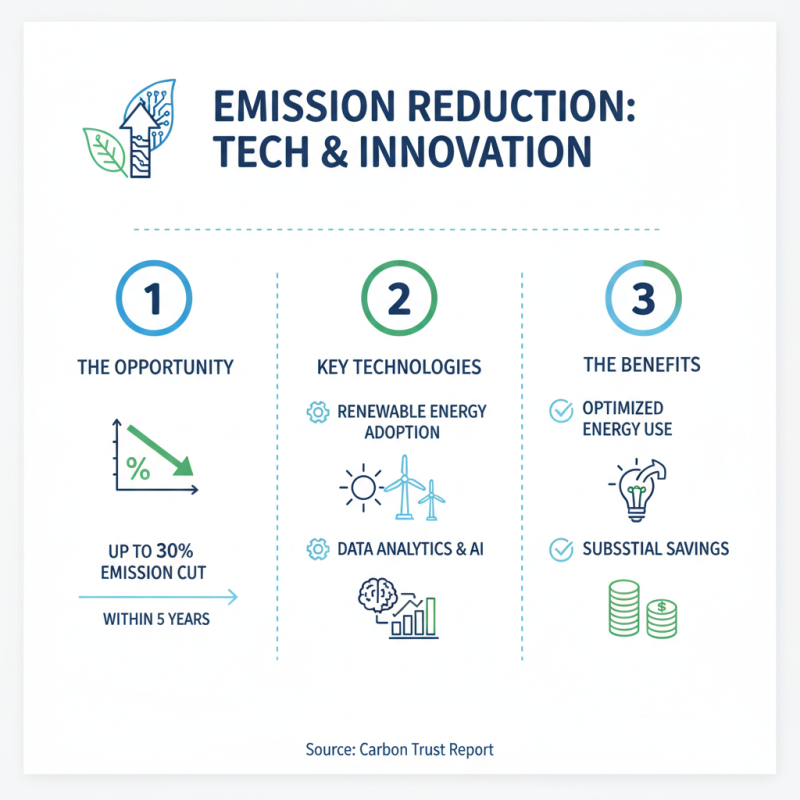 EMISSION REDUCTION: TECH & INNOVATION

1

THE OPPORTUNITY

%

UP TO 30% EMISSION CUT

WITHIN 5 YEARS

2

KEY TECHNOLOGIES

RENEWABLE ENERGY ADOPTION

DATA ANALYTICS & AI

3

THE BENEFITS

OPTIMIZED ENERGY USE

SUBSSTIAL SAVINGS

$

Source: Carbon Trust Report